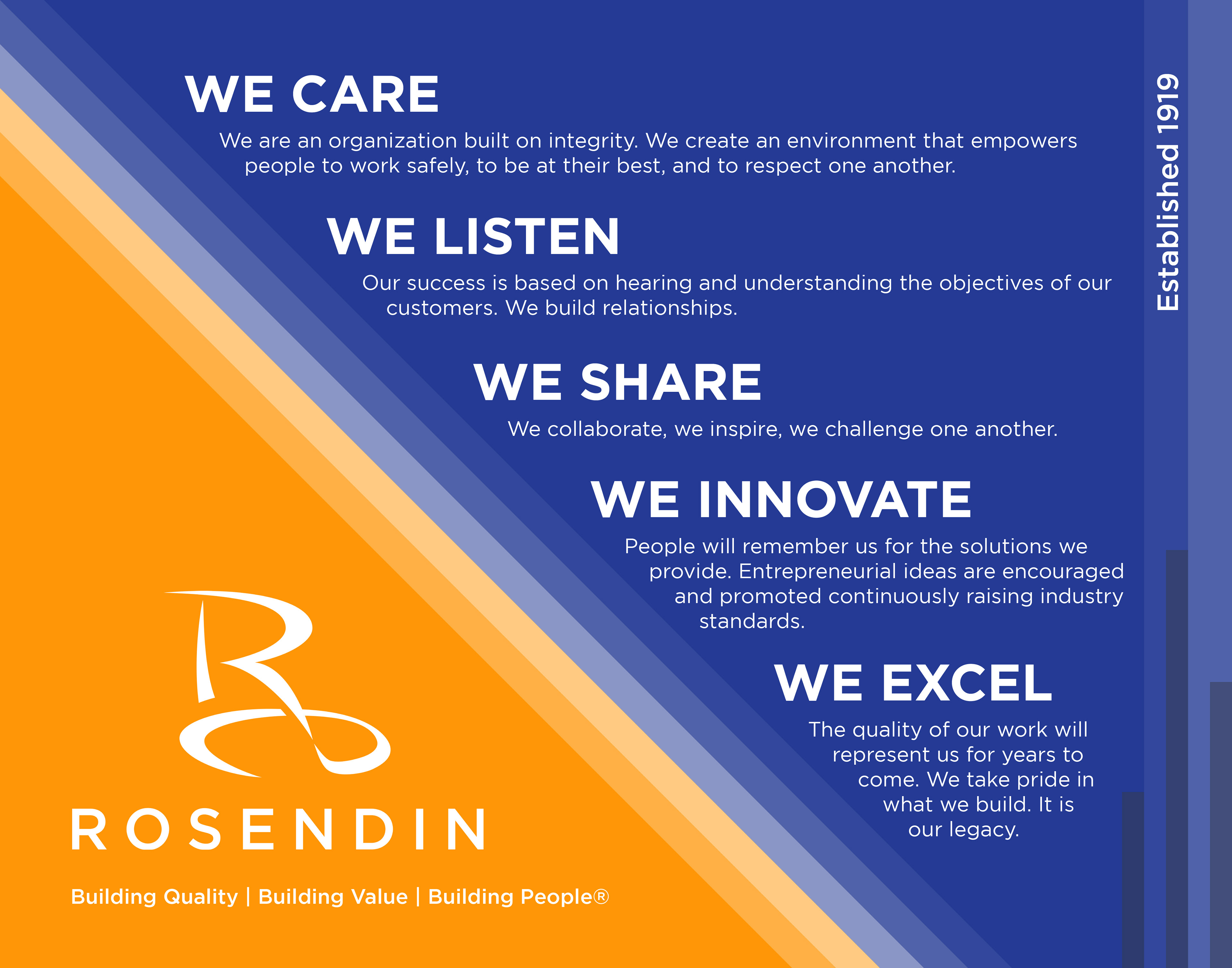 WE CARE

We are an organization built on integrity. We create an environment that empowers people to work safely, to be at their best, and to respect one another.

WE LISTEN

Our success is based on hearing and understanding the objectives of our customers. We build relationships.

WE SHARE

We collaborate, we inspire, we challenge one another.

WE INNOVATE

People will remember us for the solutions we provide. Entrepreneurial ideas are encouraged and promoted continuously raising industry standards.

WE EXCEL

The quality of our work will represent us for years to come. We take pride in what we build. It is our legacy.

Established 1919

ROSENDIN

Building Quality | Building Value | Building People®